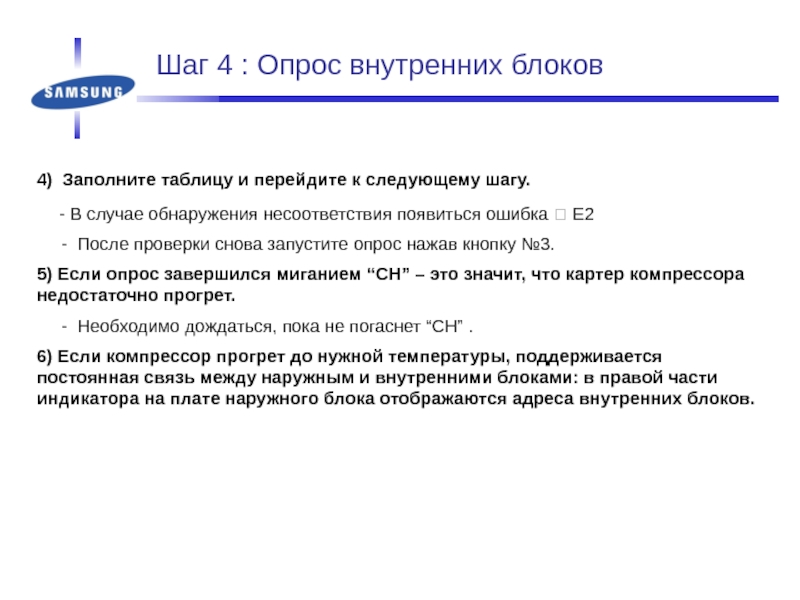 SAMSUNG

Шаг 4 : Опрос внутренних блоков

4) Заполните таблицу и перейдите к следующему шагу.

- В случае обнаружения несоответствия появиться ошибка  E2

- После проверки снова запустите опрос нажав кнопку №3.

5) Если опрос завершился миганием “CH” – это значит, что картер компрессора недостаточно прогрет.

- Необходимо дождаться, пока не погаснет “CH” .

6) Если компрессор прогрет до нужной температуры, поддерживается постоянная связь между наружным и внутренними блоками: в правой части индикатора на плате наружного блока отображаются адреса внутренних блоков.